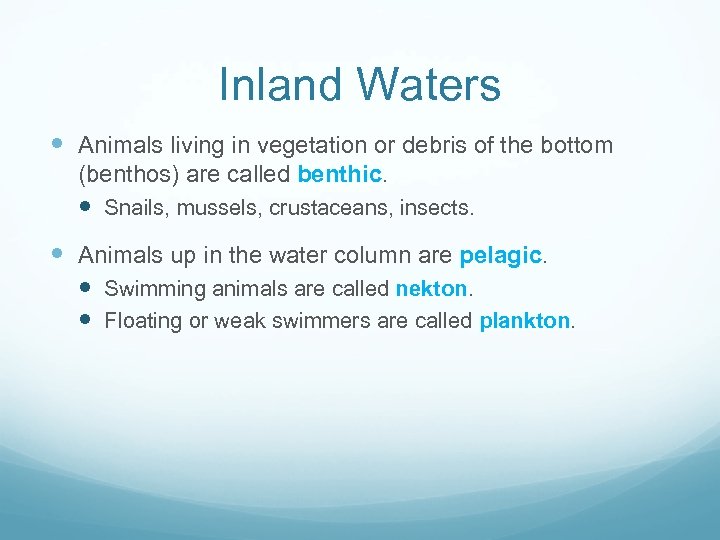 Inland Waters

- Animals living in vegetation or debris of the bottom (benthos) are called benthic.
  - Snails, mussels, crustaceans, insects.
- Animals up in the water column are pelagic.
  - Swimming animals are called nekton.
  - Floating or weak swimmers are called plankton.